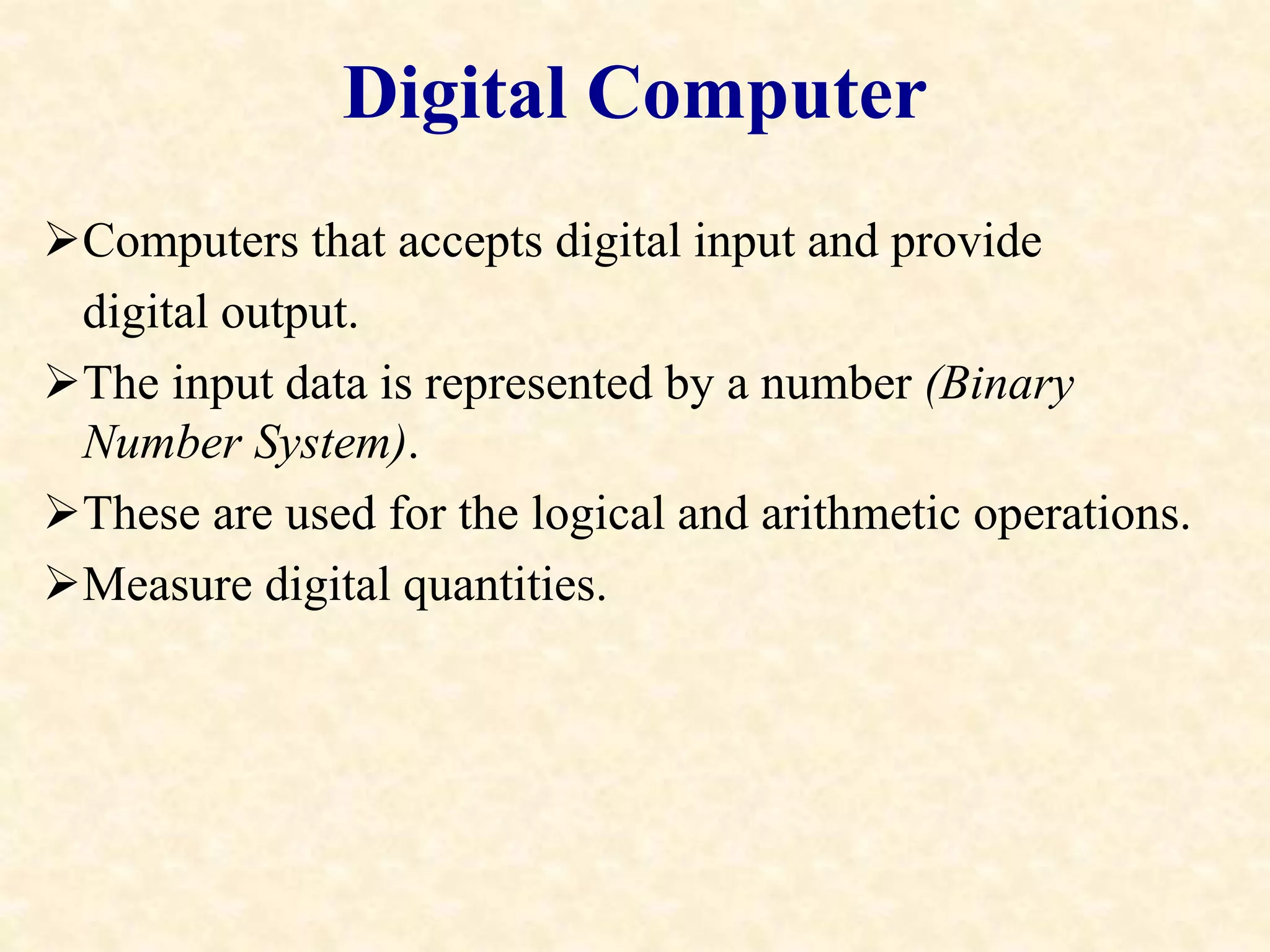 Digital Computer

➢Computers that accepts digital input and provide digital output.

➢The input data is represented by a number (Binary Number System).

➢These are used for the logical and arithmetic operations.

➢Measure digital quantities.